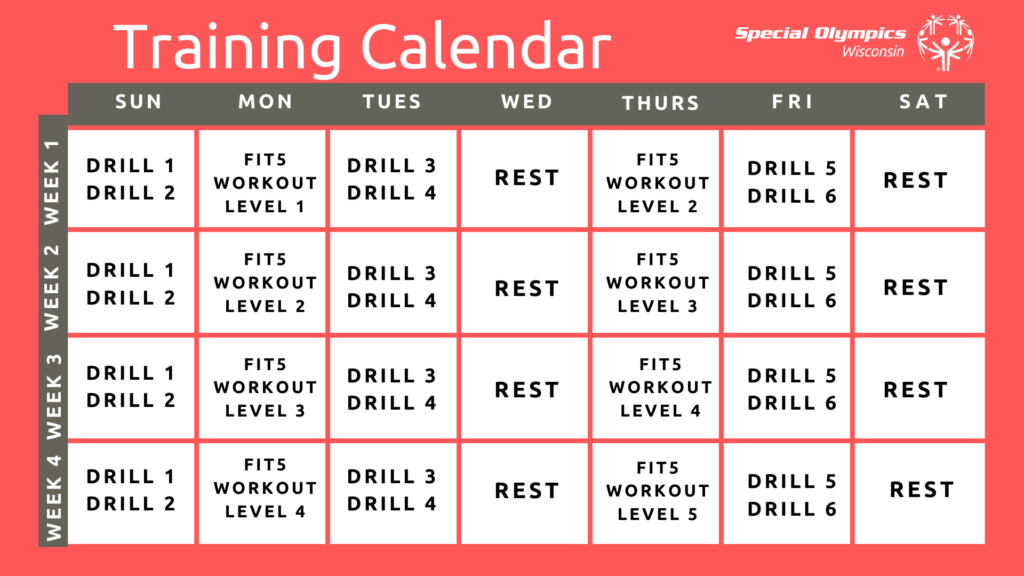 Training Calendar

Special Olympics Wisconsin

| | SUN | MON | TUES | WED | THURS | FRI | SAT |
|---|---|---|---|---|---|---|---|
| WEEK 1 | DRILL 1 DRILL 2 | FIT5 WORKOUT LEVEL 1 | DRILL 3 DRILL 4 | REST | FIT5 WORKOUT LEVEL 2 | DRILL 5 DRILL 6 | REST |
| WEEK 2 | DRILL 1 DRILL 2 | FIT5 WORKOUT LEVEL 2 | DRILL 3 DRILL 4 | REST | FIT5 WORKOUT LEVEL 3 | DRILL 5 DRILL 6 | REST |
| WEEK 3 | DRILL 1 DRILL 2 | FIT5 WORKOUT LEVEL 3 | DRILL 3 DRILL 4 | REST | FIT5 WORKOUT LEVEL 4 | DRILL 5 DRILL 6 | REST |
| WEEK 4 | DRILL 1 DRILL 2 | FIT5 WORKOUT LEVEL 4 | DRILL 3 DRILL 4 | REST | FIT5 WORKOUT LEVEL 5 | DRILL 5 DRILL 6 | REST |